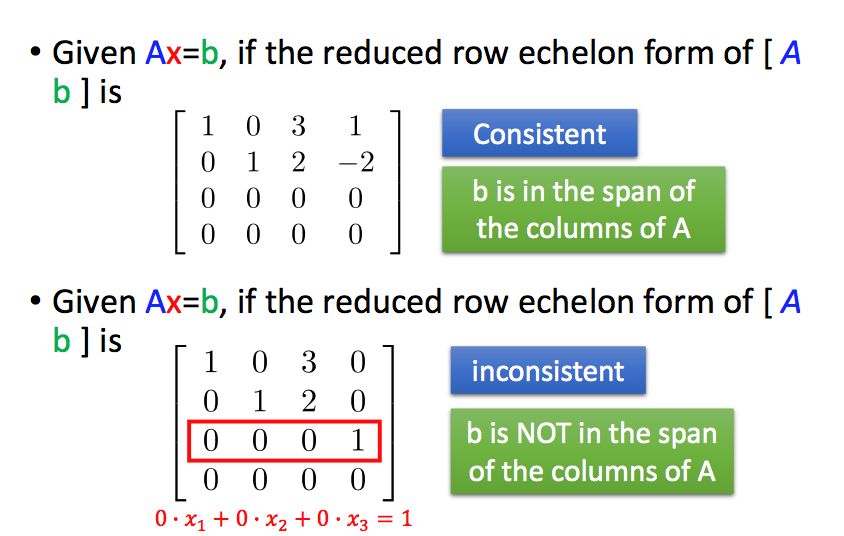 • Given Ax=b, if the reduced row echelon form of [ A b ] is

$\begin{bmatrix} 1 & 0 & 3 & 1 \\ 0 & 1 & 2 & -2 \\ 0 & 0 & 0 & 0 \\ 0 & 0 & 0 & 0 \end{bmatrix}$

Consistent

b is in the span of the columns of A

• Given Ax=b, if the reduced row echelon form of [ A b ] is

$\begin{bmatrix} 1 & 0 & 3 & 0 \\ 0 & 1 & 2 & 0 \\ 0 & 0 & 0 & 1 \\ 0 & 0 & 0 & 0 \end{bmatrix}$

$0 \cdot x_1 + 0 \cdot x_2 + 0 \cdot x_3 = 1$

inconsistent

b is NOT in the span of the columns of A